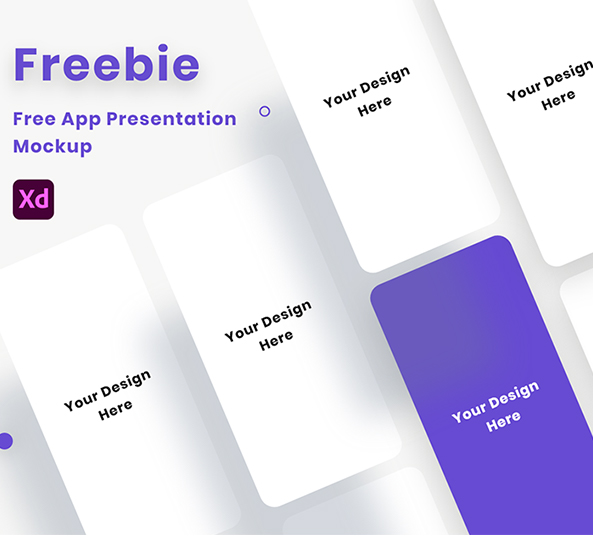 Freebie

Free App Presentation Mockup

Xd

Your Design Here

Your Design Here

Your Design Here

Your Design Here

Your Design Here